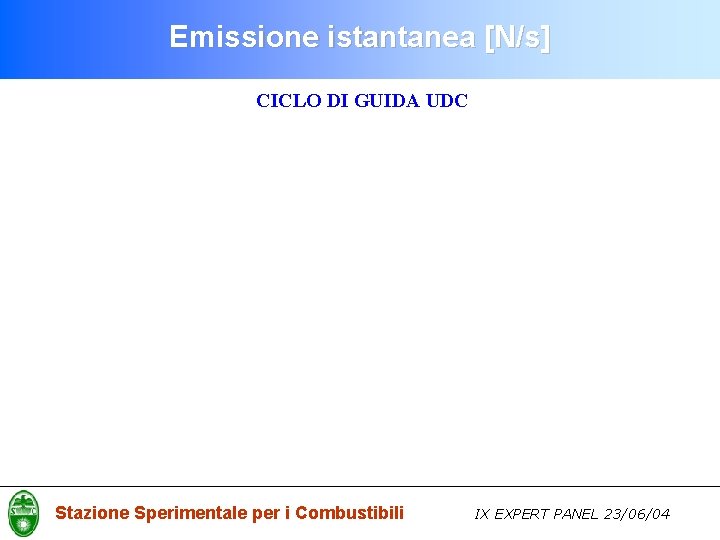 Emissione istantanea [N/s]

CICLO DI GUIDA UDC

Stazione Sperimentale per i Combustibili

IX EXPERT PANEL 23/06/04